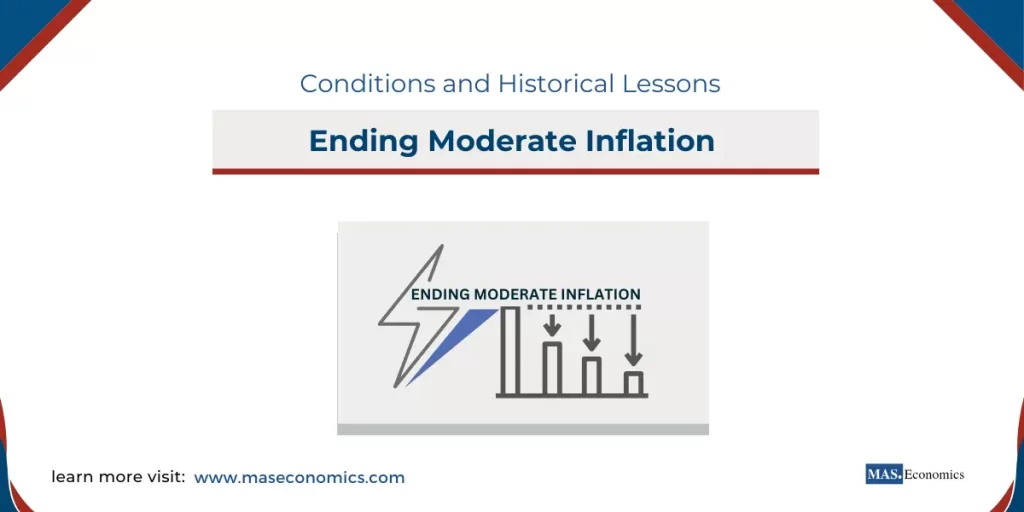 Conditions and Historical Lessons

Ending Moderate Inflation

ENDING MODERATE INFLATION

learn more visit: www.maseconomics.com

MAS. Economics